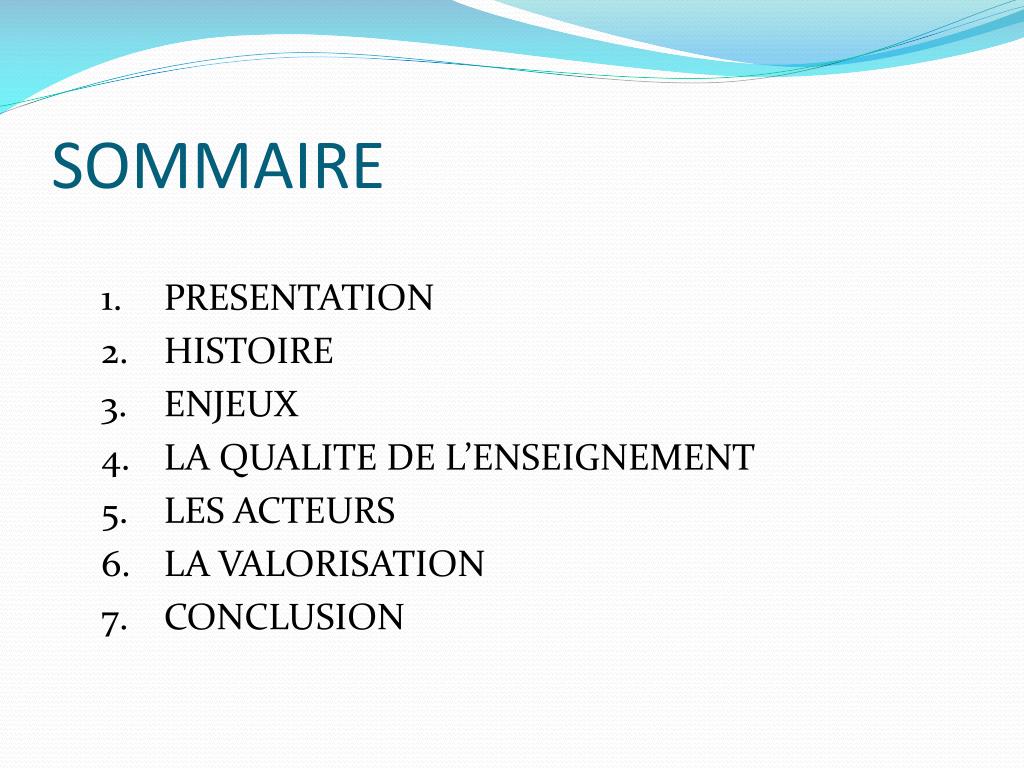 SOMMAIRE

1. PRESENTATION
2. HISTOIRE
3. ENJEUX
4. LA QUALITE DE L’ENSEIGNEMENT
5. LES ACTEURS
6. LA VALORISATION
7. CONCLUSION